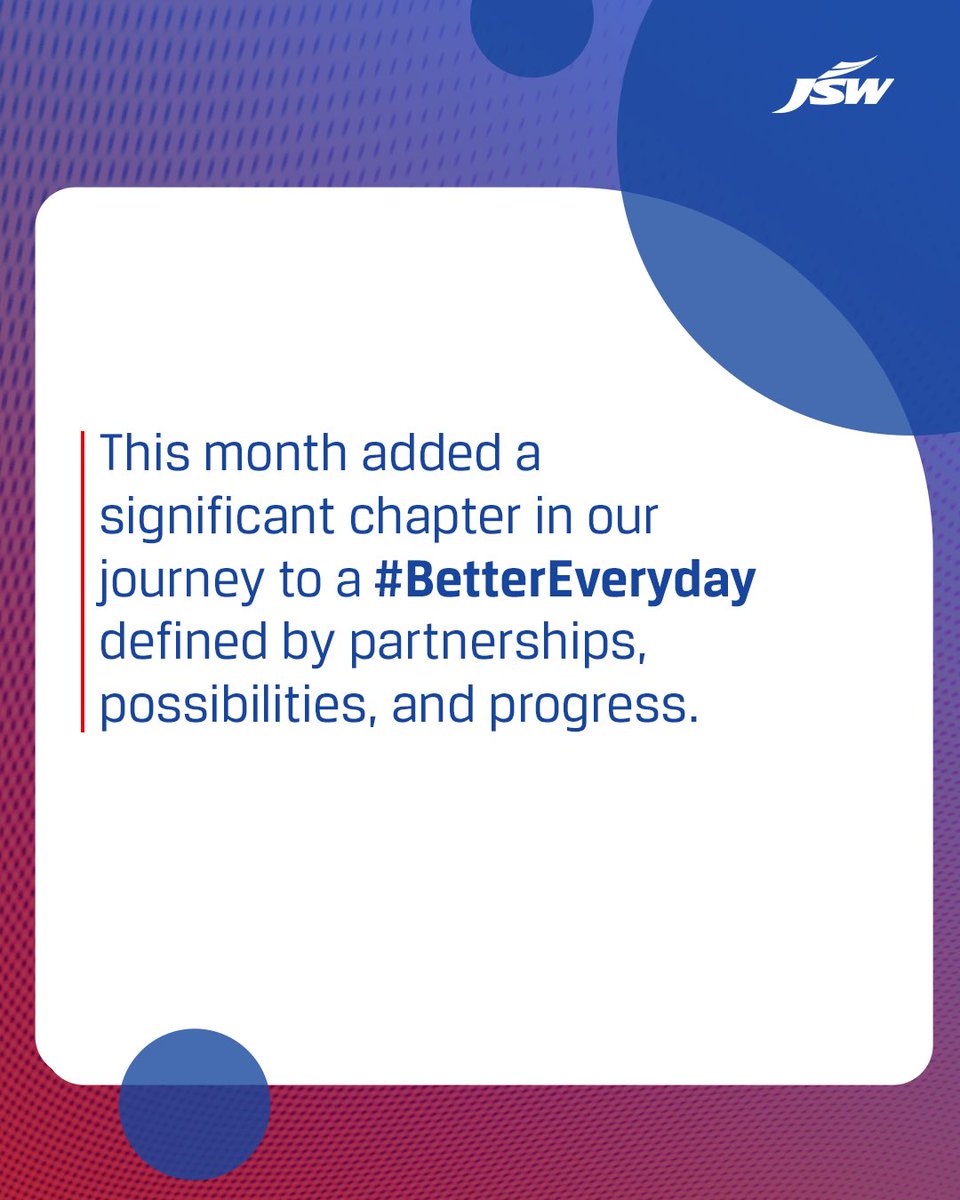 JSW

This month added a significant chapter in our journey to a #BetterEveryday defined by partnerships, possibilities, and progress.